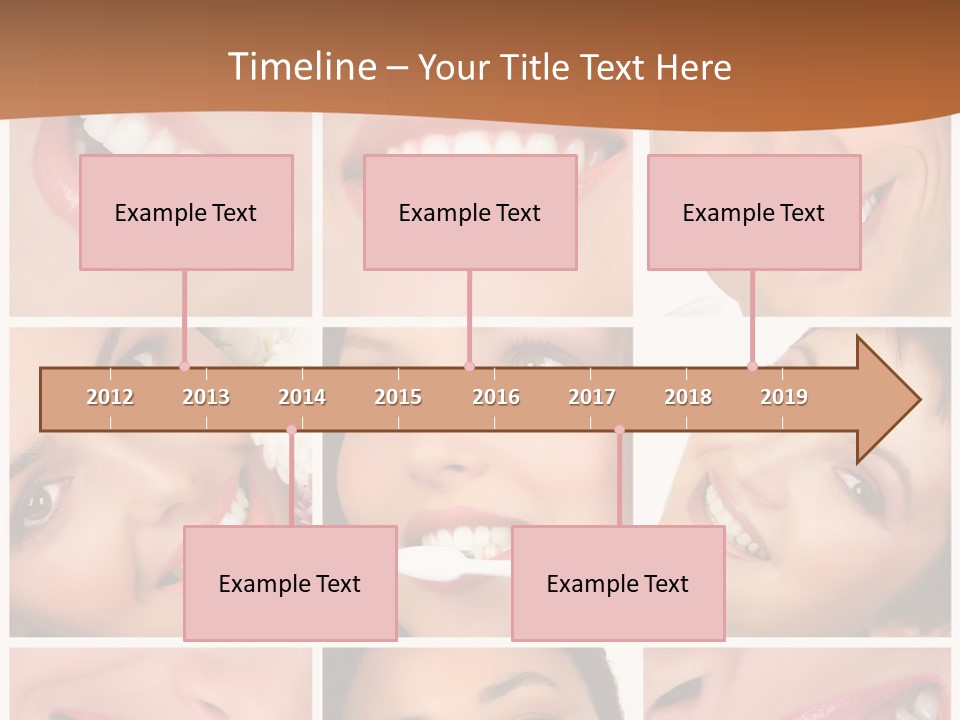 Timeline – Your Title Text Here

Example Text

Example Text

Example Text

2012 2013 2014 2015 2016 2017 2018 2019

Example Text

Example Text